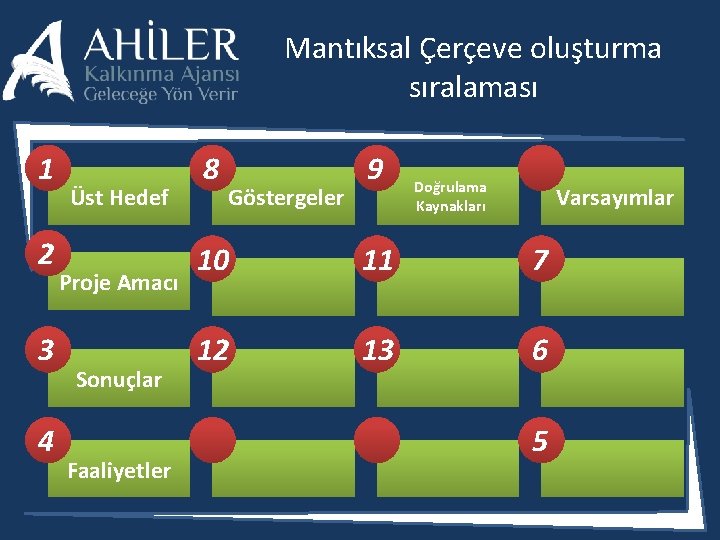 AHİLER
Kalkınma Ajansı
Geleceğe Yön Verir

Mantıksal Çerçeve oluşturma sıralaması

1
Üst Hedef

8
Göstergeler

9
Doğrulama Kaynakları

Varsayımlar

2
Proje Amacı

10

11

7

3
Sonuçlar

12

13

6

4
Faaliyetler

5